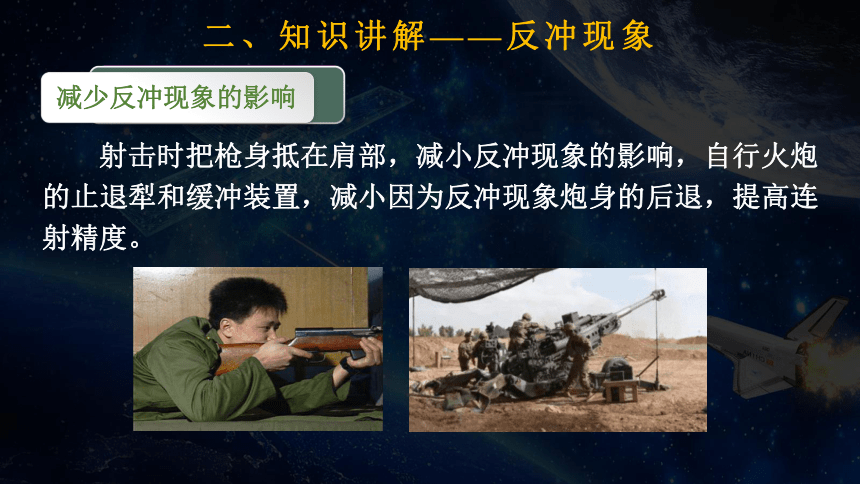 二、知识讲解——反冲现象

减少反冲现象的影响

射击时把枪身抵在肩部，减小反冲现象的影响，自行火炮的止退犁和缓冲装置，减小因为反冲现象炮身的后退，提高连射精度。